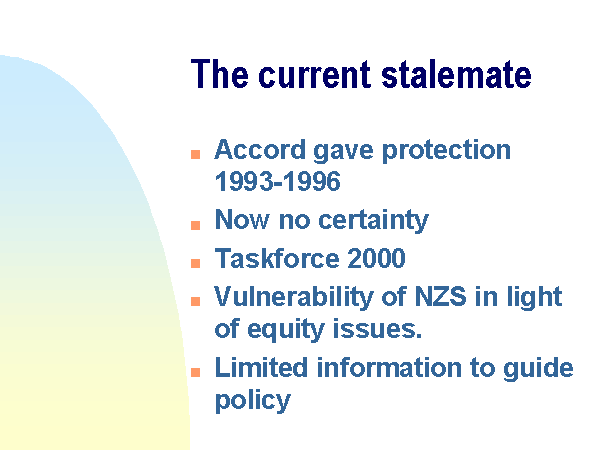 The current stalemate

- Accord gave protection 1993-1996
- Now no certainty
- Taskforce 2000
- Vulnerability of NZS in light of equity issues.
- Limited information to guide policy